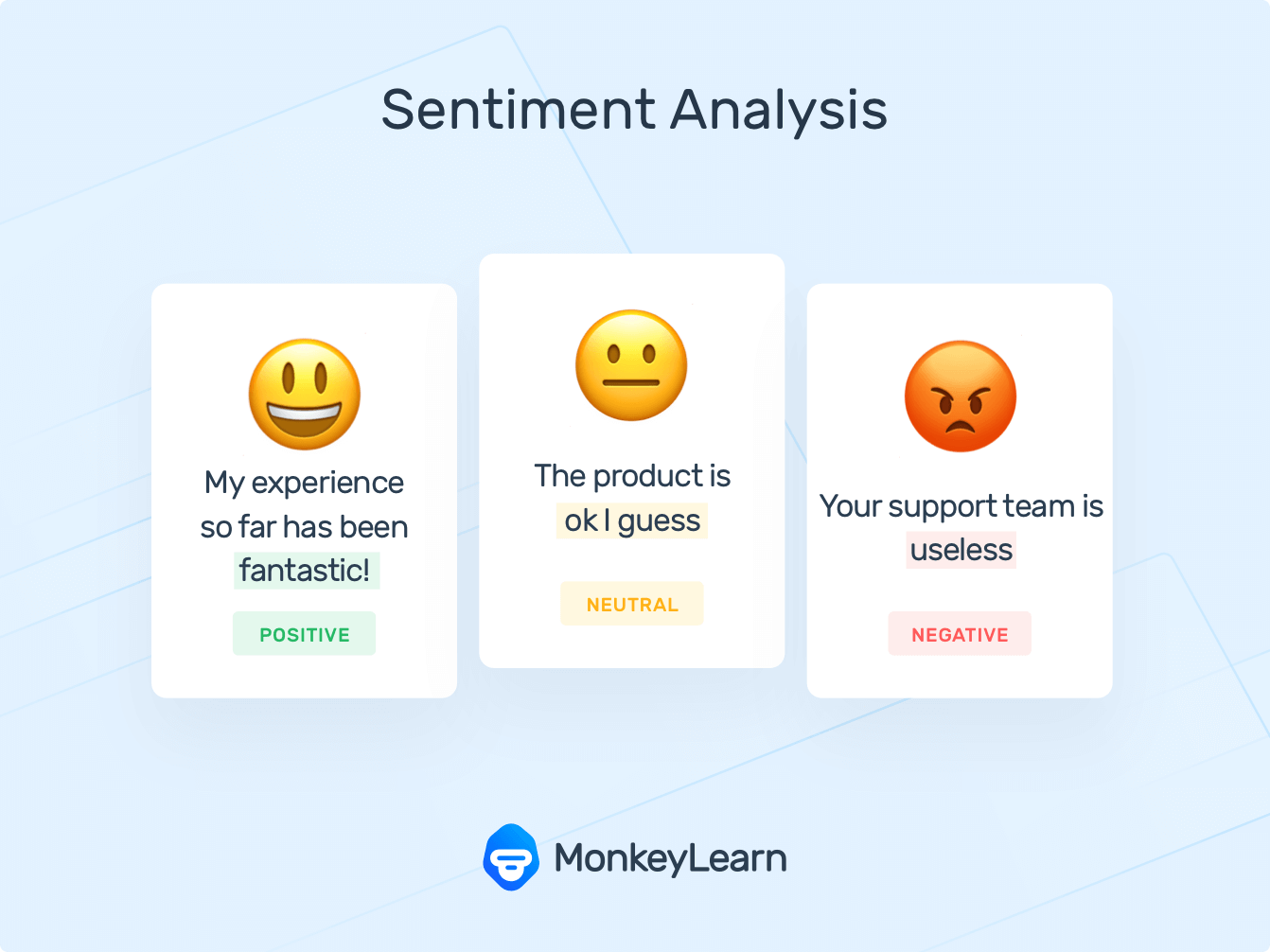 Sentiment Analysis

My experience so far has been fantastic!

POSITIVE

The product is ok I guess

NEUTRAL

Your support team is useless

NEGATIVE

MonkeyLearn